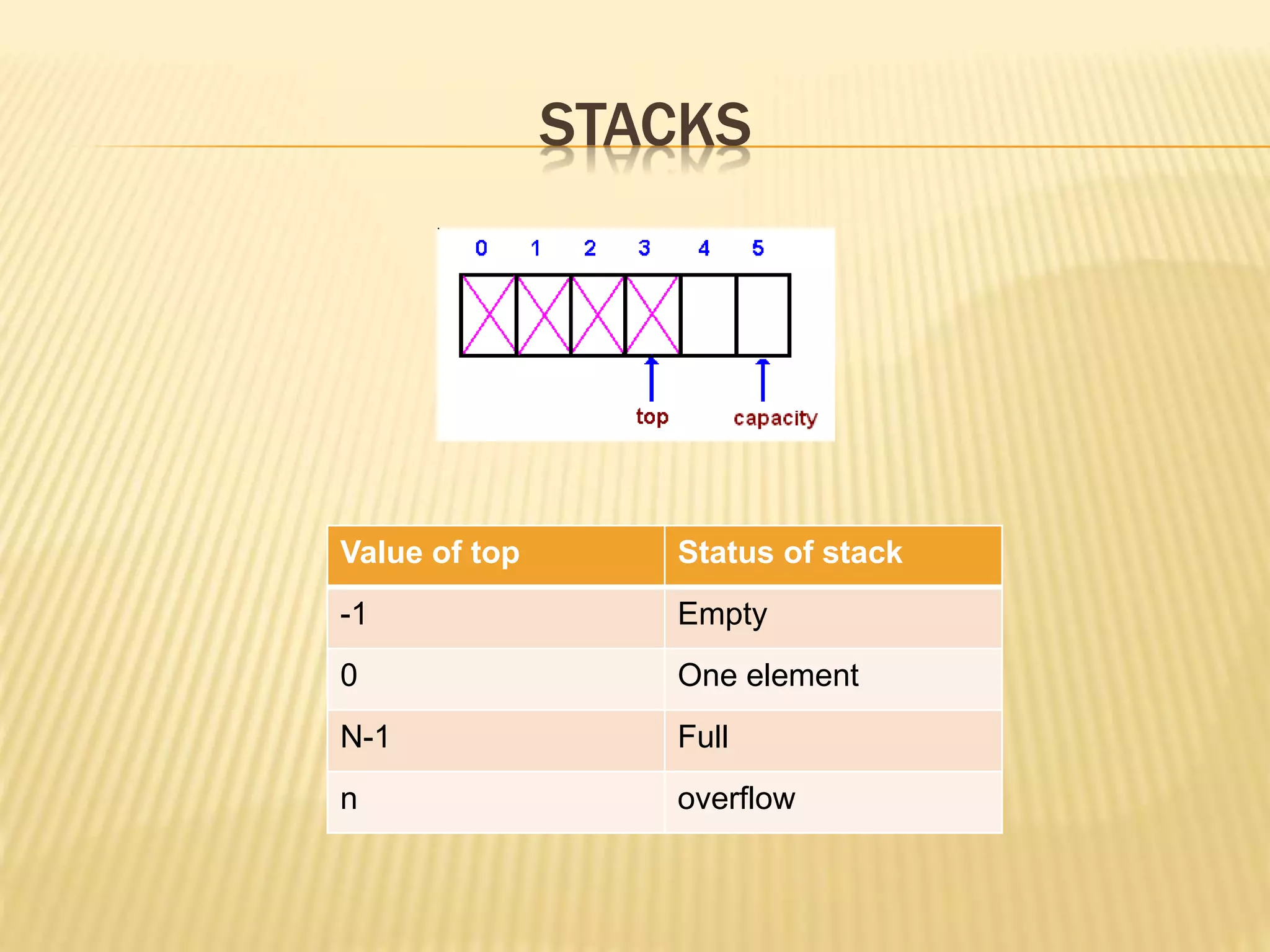 STACKS

0 1 2 3 4 5

top capacity

| Value of top | Status of stack |
|---|---|
| -1 | Empty |
| 0 | One element |
| N-1 | Full |
| n | overflow |